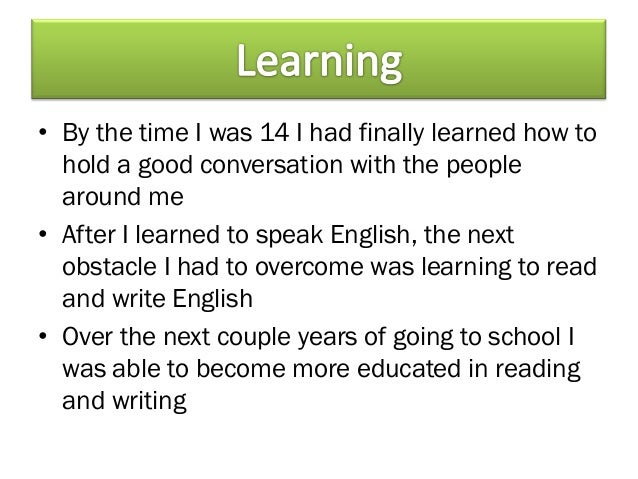 Learning

• By the time I was 14 I had finally learned how to hold a good conversation with the people around me
• After I learned to speak English, the next obstacle I had to overcome was learning to read and write English
• Over the next couple years of going to school I was able to become more educated in reading and writing